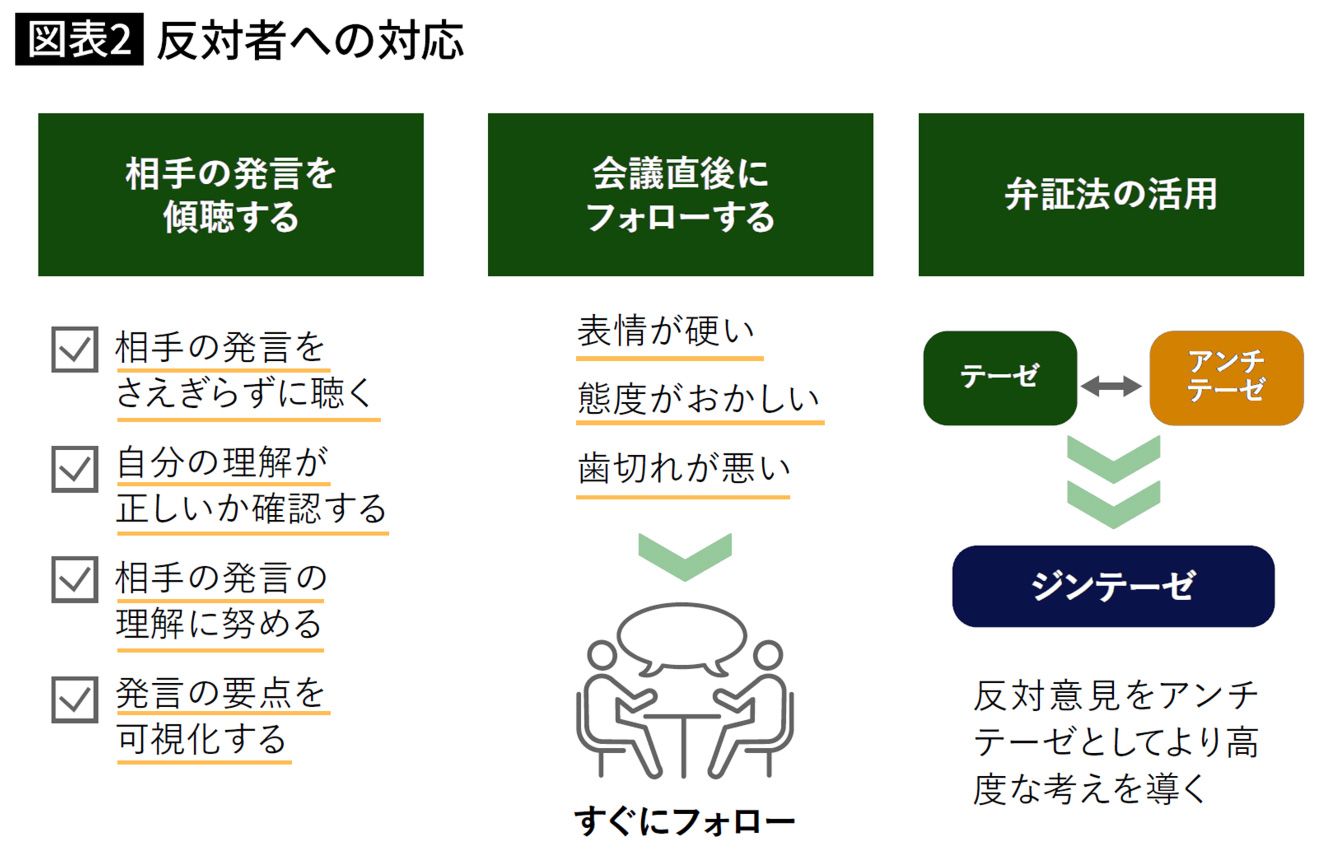 図表2 反対者への対応

相手の発言を傾聴する

相手の発言をさえぎらずに聴く

自分の理解が正しいか確認する

相手の発言の理解に努める

発言の要点を可視化する

会議直後にフォローする

表情が硬い

態度がおかしい

歯切れが悪い

すぐにフォロー

弁証法の活用

テーゼ

アンチテーゼ

ジンテーゼ

反対意見をアンチテーゼとしてより高度な考えを導く